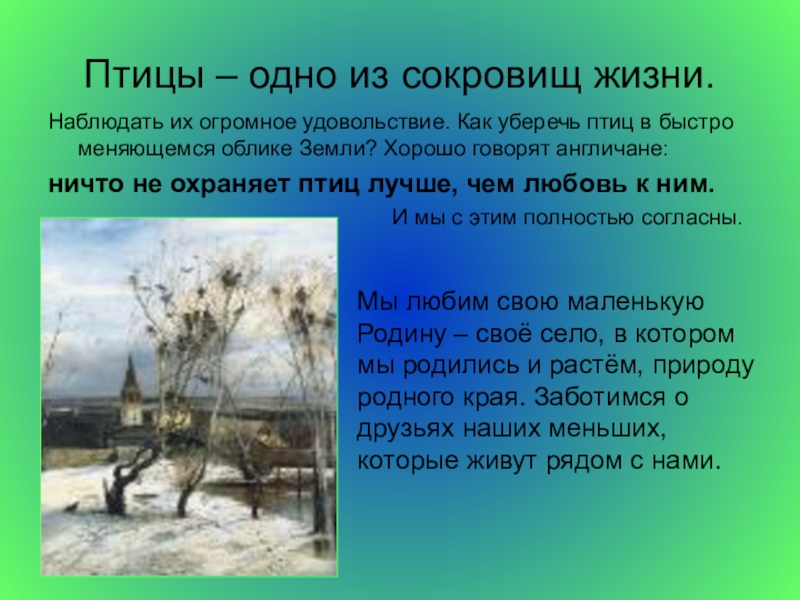 Птицы – одно из сокровищ жизни.

Наблюдать их огромное удовольствие. Как уберечь птиц в быстро меняющемся облике Земли? Хорошо говорят англичане:

ничто не охраняет птиц лучше, чем любовь к ним.

И мы с этим полностью согласны.

Мы любим свою маленькую Родину – своё село, в котором мы родились и растём, природу родного края. Заботимся о друзьях наших меньших, которые живут рядом с нами.